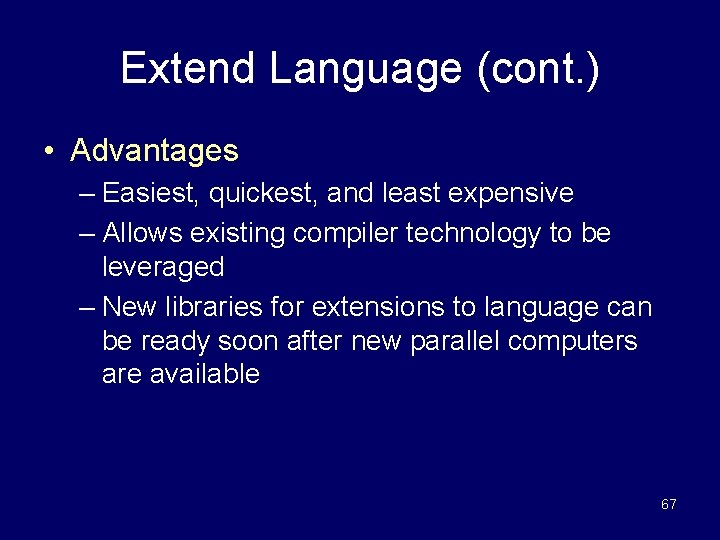 Extend Language (cont.)

• Advantages

– Easiest, quickest, and least expensive

– Allows existing compiler technology to be leveraged

– New libraries for extensions to language can be ready soon after new parallel computers are available

67